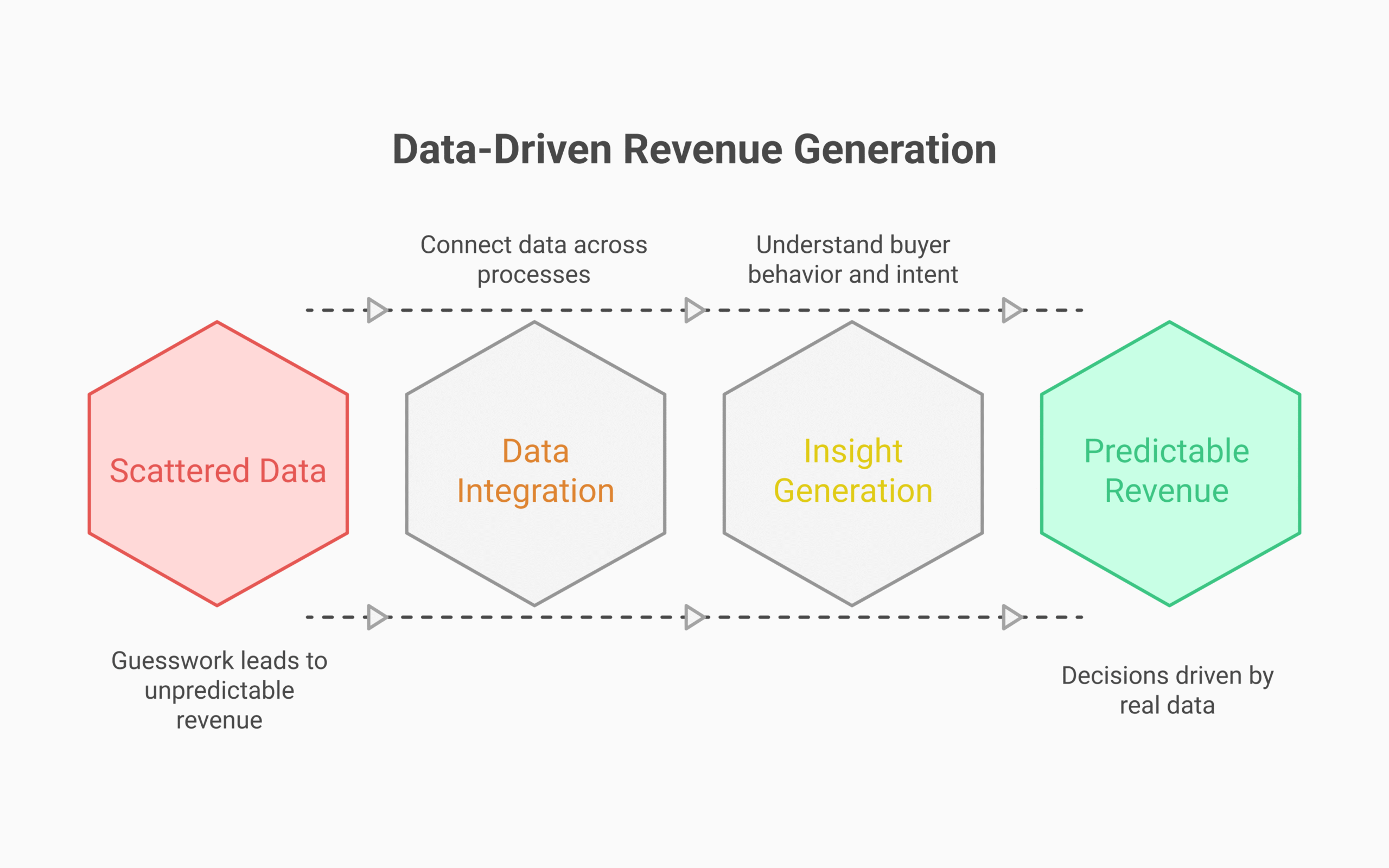 Data-Driven Revenue Generation

Connect data across processes

Understand buyer behavior and intent

Scattered Data

Data Integration

Insight Generation

Predictable Revenue

Guesswork leads to unpredictable revenue

Decisions driven by real data